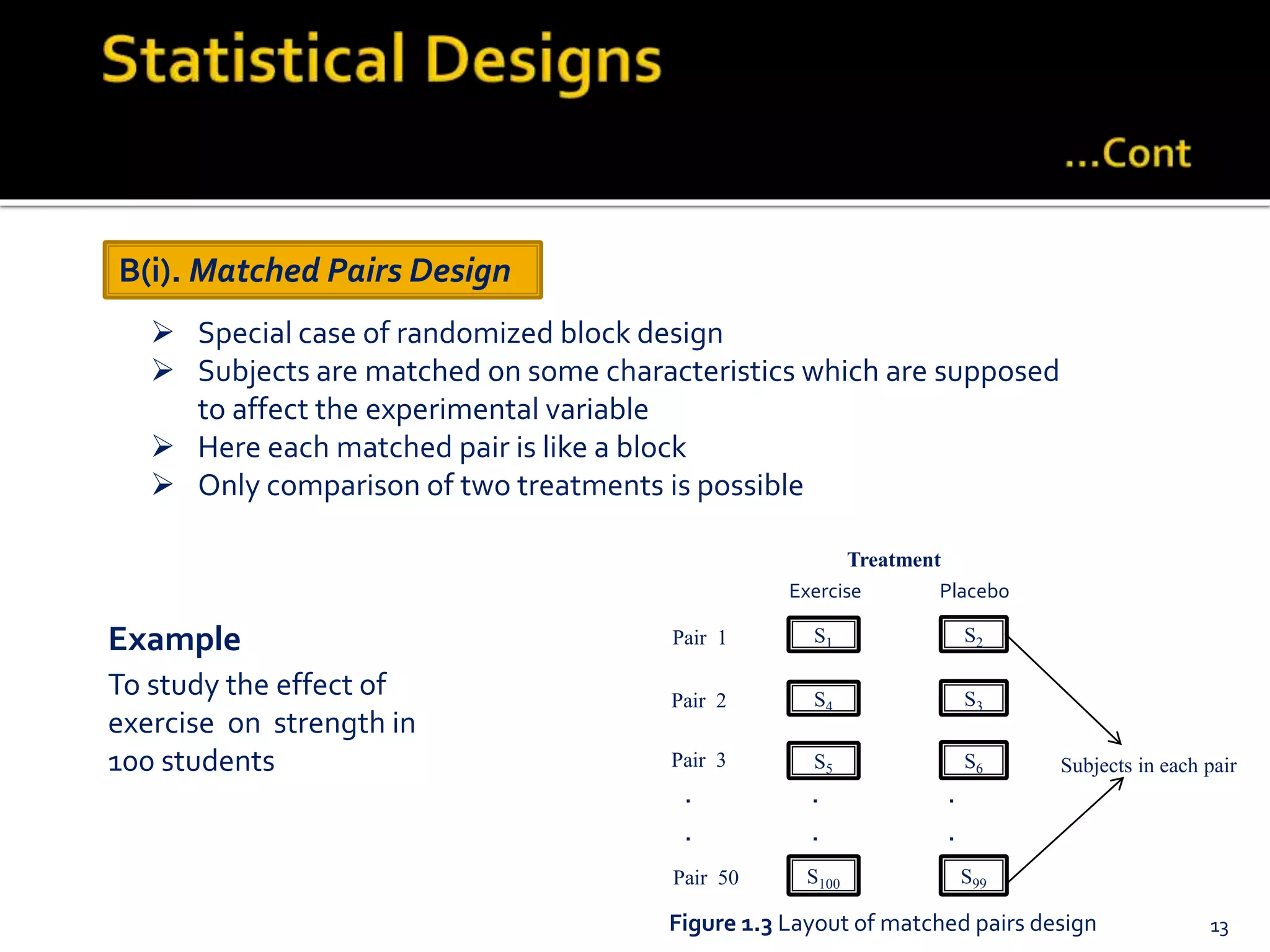 Statistical Designs

...Cont

B(i). Matched Pairs Design

➢ Special case of randomized block design
➢ Subjects are matched on some characteristics which are supposed to affect the experimental variable
➢ Here each matched pair is like a block
➢ Only comparison of two treatments is possible

Example
To study the effect of exercise on strength in 100 students

Treatment

| | Exercise | Placebo |
|---|---|---|
| Pair 1 | $S_1$ | $S_2$ |
| Pair 2 | $S_4$ | $S_3$ |
| Pair 3 | $S_5$ | $S_6$ |
| . | . | . |
| . | . | . |
| Pair 50 | $S_{100}$ | $S_{99}$ |

Subjects in each pair

Figure 1.3 Layout of matched pairs design

13